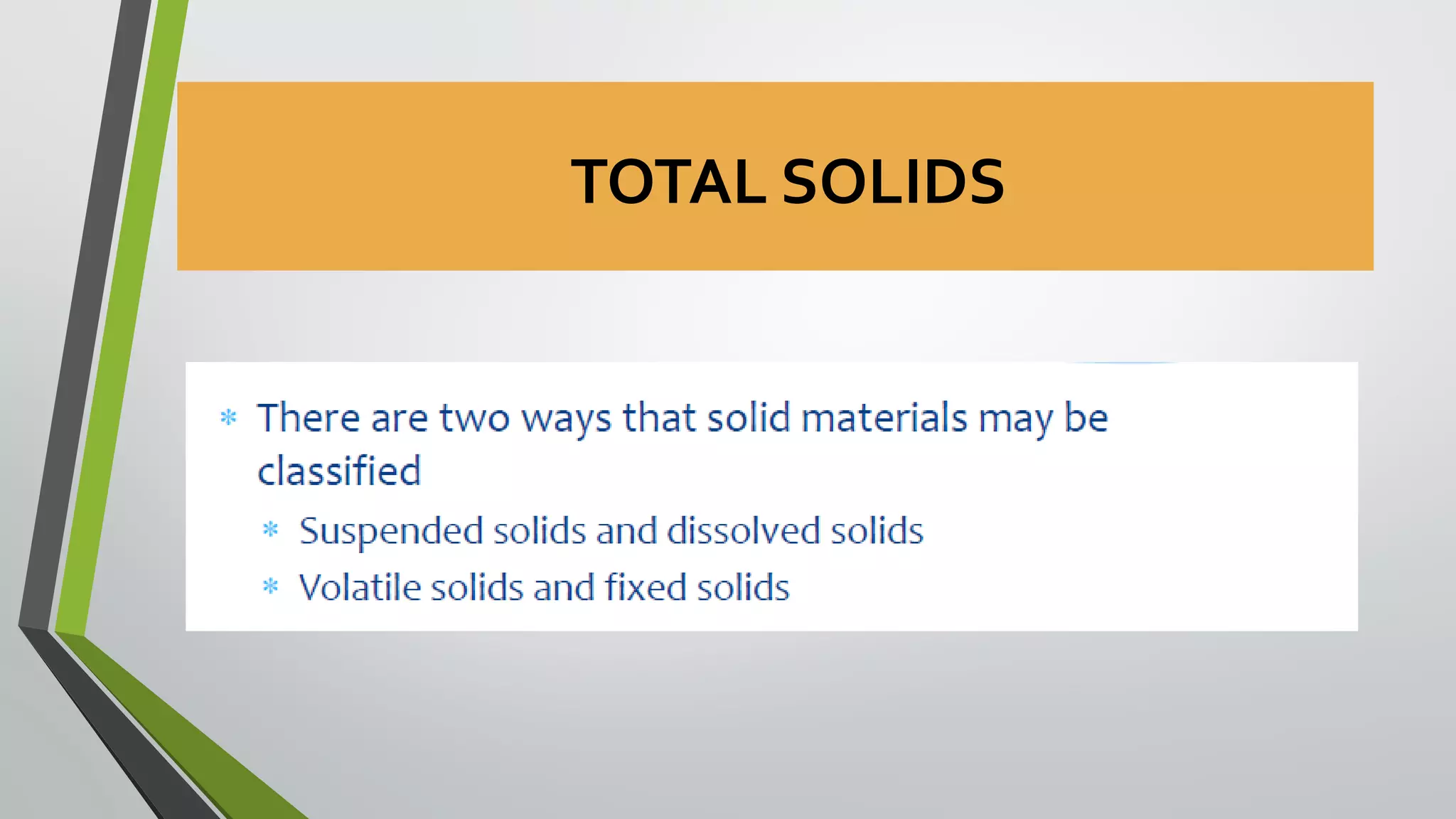 TOTAL SOLIDS

* There are two ways that solid materials may be classified
  * Suspended solids and dissolved solids
  * Volatile solids and fixed solids